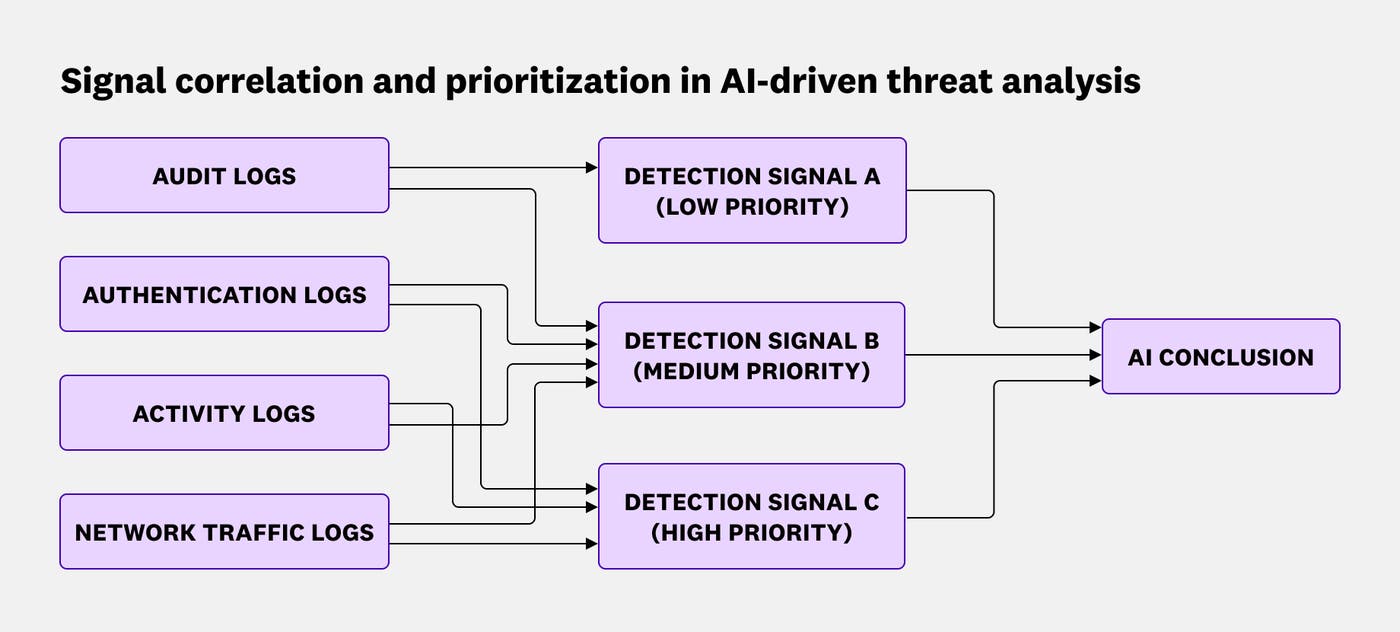 Signal correlation and prioritization in AI-driven threat analysis

AUDIT LOGS

AUTHENTICATION LOGS

ACTIVITY LOGS

NETWORK TRAFFIC LOGS

DETECTION SIGNAL A (LOW PRIORITY)

DETECTION SIGNAL B (MEDIUM PRIORITY)

DETECTION SIGNAL C (HIGH PRIORITY)

AI CONCLUSION